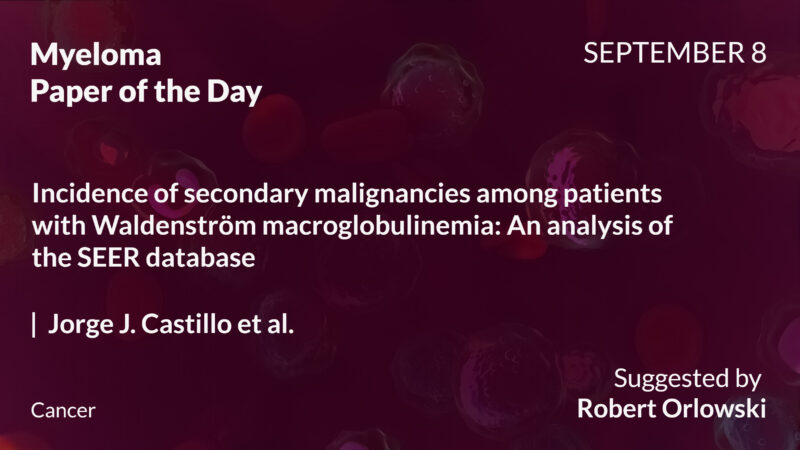 Myeloma
Paper of the Day

SEPTEMBER 8

Incidence of secondary malignancies among patients with Waldenström macroglobulinemia: An analysis of the SEER database

| Jorge J. Castillo et al.

Cancer

Suggested by
Robert Orlowski